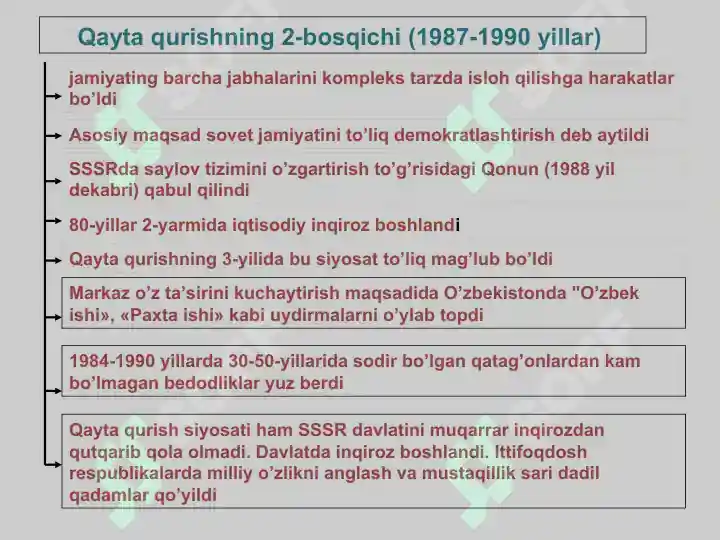 Qayta qurishning 2-bosqichi (1987-1990 yillar)

jamiyating barcha jabhalarini kompleks tarzda isloh qilishga harakatlar bo'ldi

Asosiy maqsad sovet jamiyatini to'liq demokratlashtirish deb aytildi

SSSRda saylov tizimini o'zgartirish to'g'risidagi Qonun (1988 yil dekabri) qabul qilindi

80-yillar 2-yarmida iqtisodiy inqiroz boshlandi

Qayta qurishning 3-yilida bu siyosat to'liq mag'lub bo'ldi

Markaz o'z ta'sirini kuchaytirish maqsadida O'zbekistonda "O'zbek ishi», «Paxta ishi» kabi uydirmalarni o'ylab topdi

1984-1990 yillarda 30-50-yillarida sodir bo'lgan qatag'onlardan kam bo'lmagan bedodliklar yuz berdi

Qayta qurish siyosati ham SSSR davlatini muqarrar inqirozdan qutqarib qola olmadi. Davlatda inqiroz boshlandi. Ittifoqdosh respublikalarda milliy o'zlikni anglash va mustaqillik sari dadil qadamlar qo'yildi